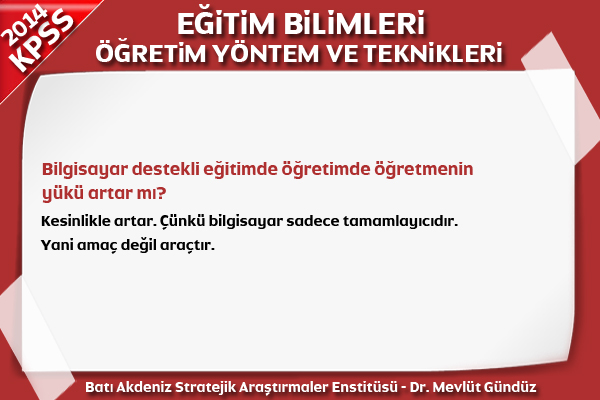 2014 KPSS

EĞİTİM BİLİMLERİ
ÖĞRETİM YÖNTEM VE TEKNİKLERİ

Bilgisayar destekli eğitimde öğretimde öğretmenin yükü artar mı?

Kesinlikle artar. Çünkü bilgisayar sadece tamamlayıcıdır. Yani amaç değil araçtır.

Batı Akdeniz Stratejik Araştırmaler Enstitüsü - Dr. Mevlüt Gündüz